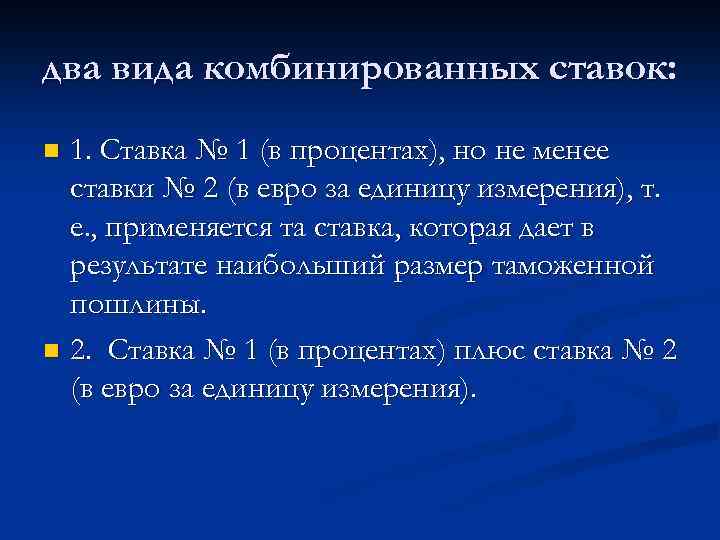 два вида комбинированных ставок:

1. Ставка № 1 (в процентах), но не менее ставки № 2 (в евро за единицу измерения), т. е., применяется та ставка, которая дает в результате наибольший размер таможенной пошлины.

2. Ставка № 1 (в процентах) плюс ставка № 2 (в евро за единицу измерения).